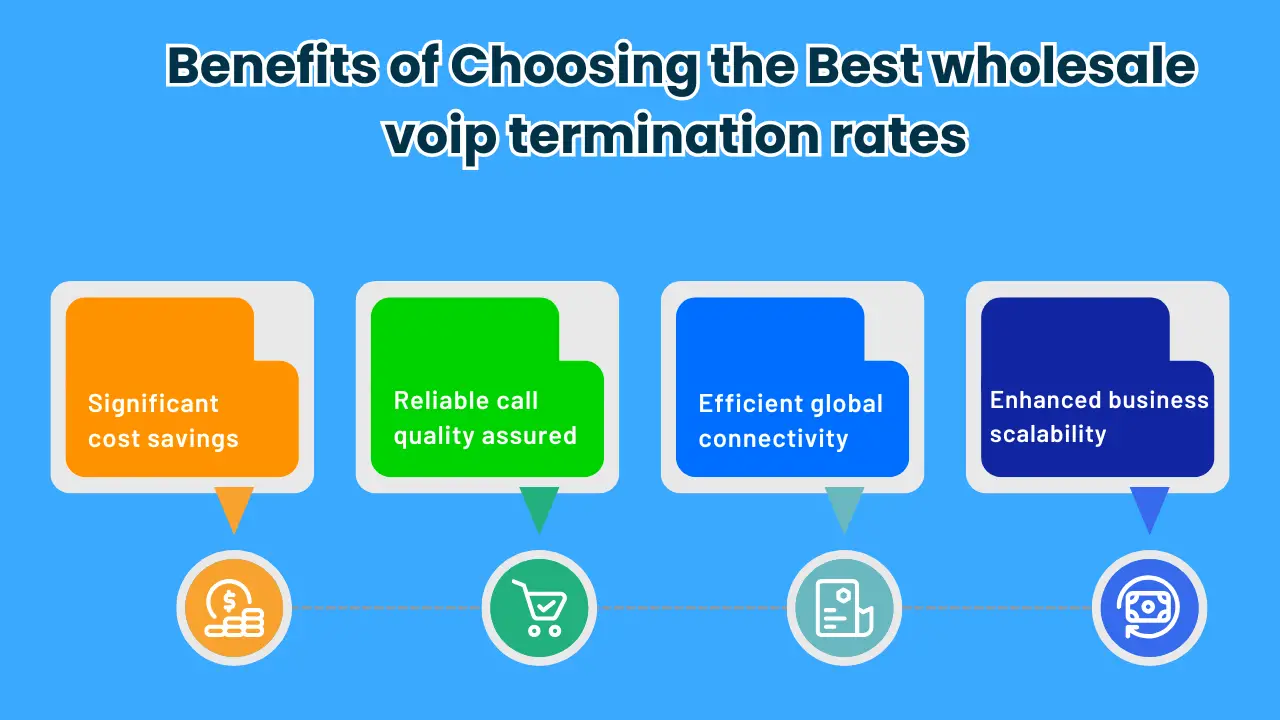 Benefits of Choosing the Best wholesale voip termination rates

Significant cost savings

Reliable call quality assured

Efficient global connectivity

Enhanced business scalability